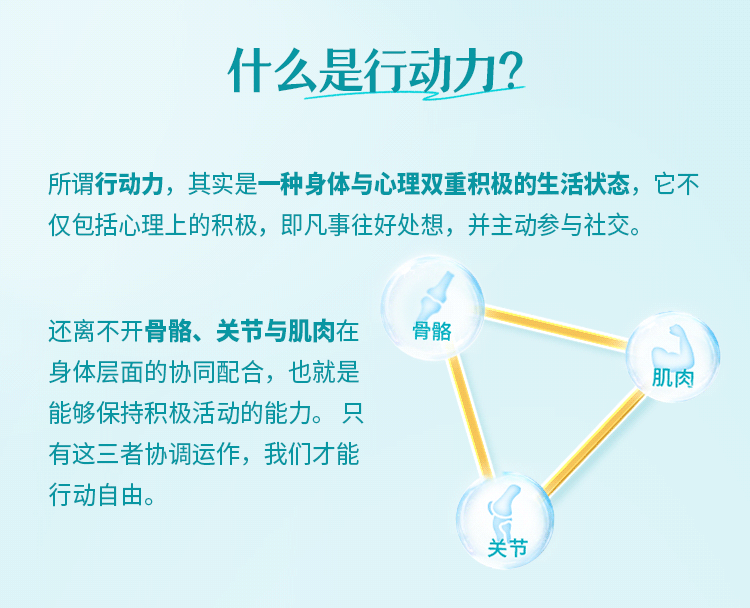 什么是行动力?

所谓行动力，其实是一种身体与心理双重积极的生活状态，它不仅包括心理上的积极，即凡事往好处想，并主动参与社交。

还离不开骨骼、关节与肌肉在身体层面的协同配合，也就是能够保持积极活动的能力。只有这三者协调运作，我们才能行动自由。

骨骼

肌肉

关节